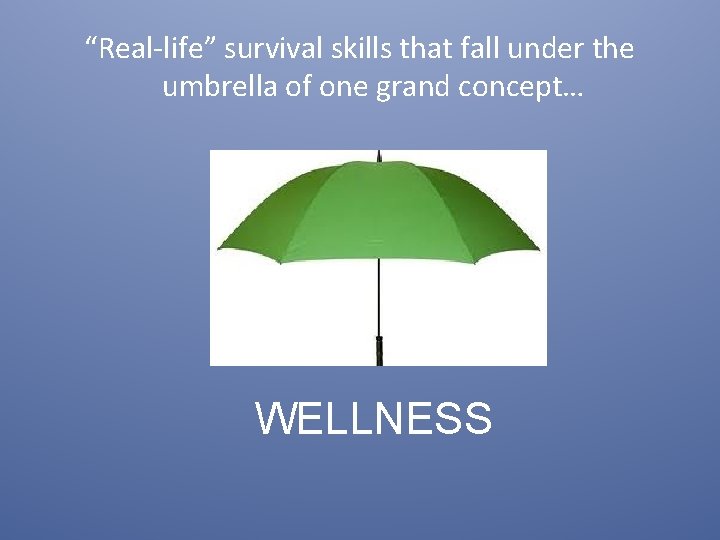 “Real-life” survival skills that fall under the umbrella of one grand concept…

WELLNESS